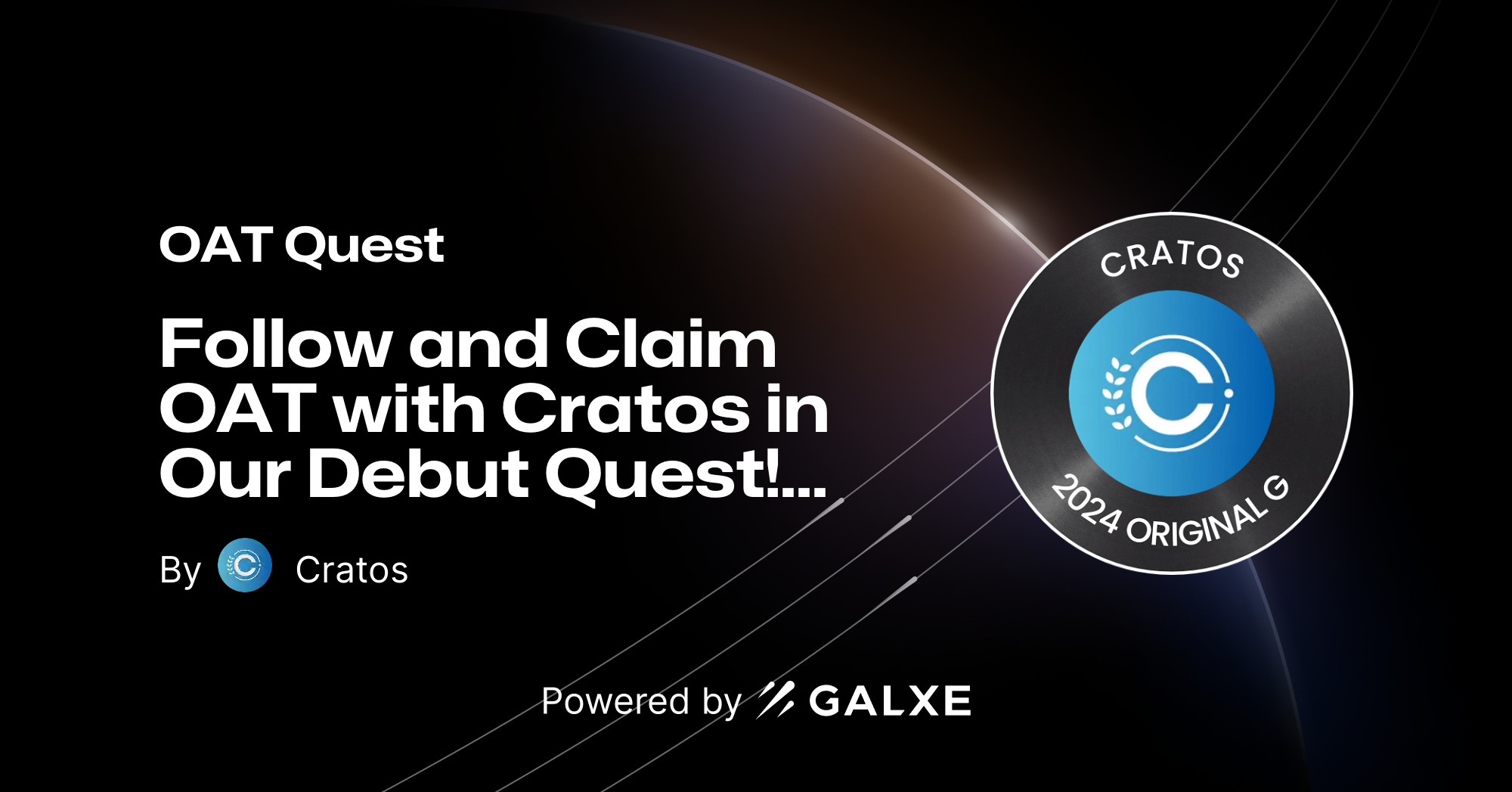 OAT Quest

Follow and Claim OAT with Cratos in Our Debut Quest!...

By Cratos

CRATOS

2024 ORIGINAL G

Powered by GALXE